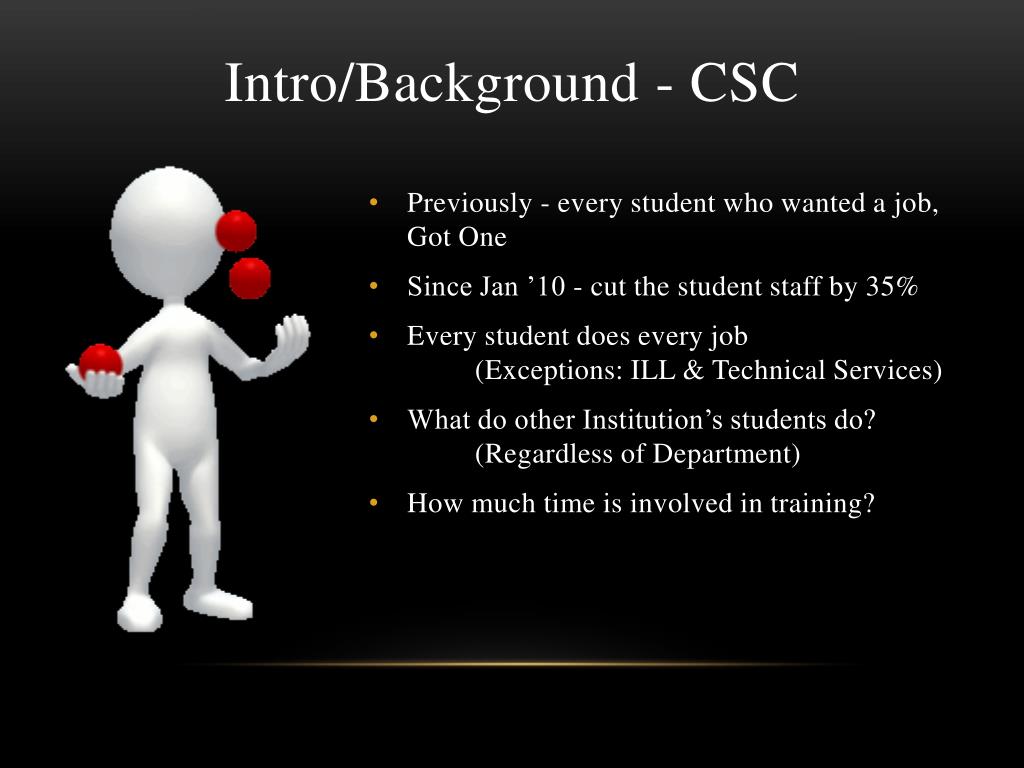 Intro/Background - CSC

• Previously - every student who wanted a job, Got One
• Since Jan ’10 - cut the student staff by 35%
• Every student does every job
(Exceptions: ILL & Technical Services)
• What do other Institution’s students do?
(Regardless of Department)
• How much time is involved in training?